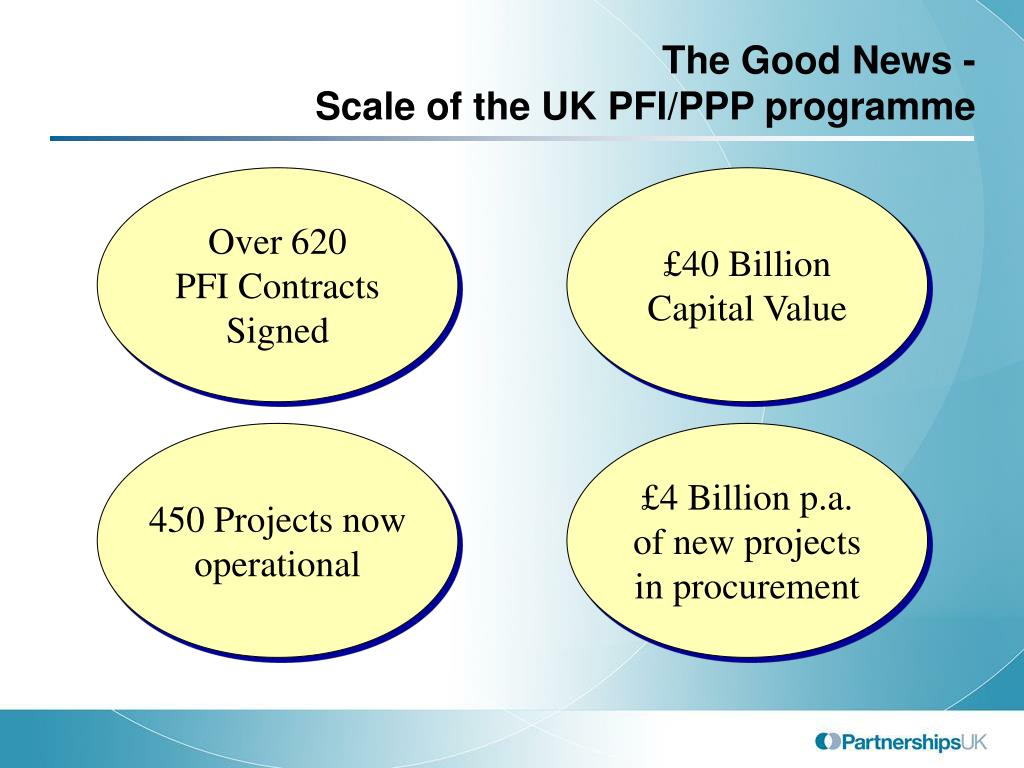 The Good News -
Scale of the UK PFI/PPP programme

Over 620
PFI Contracts
Signed

£40 Billion
Capital Value

450 Projects now
operational

£4 Billion p.a.
of new projects
in procurement

PartnershipsUK